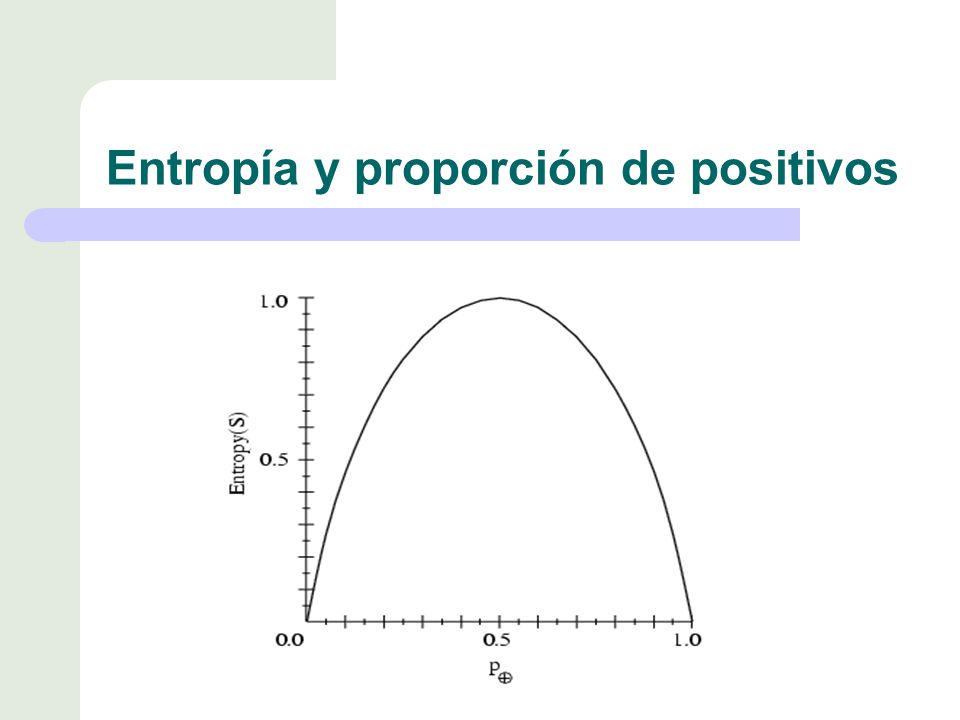 Entropía y proporción de positivos

1.0

Entropy(S)

0.5

0.0

0.5

1.0

$p_{\oplus}$